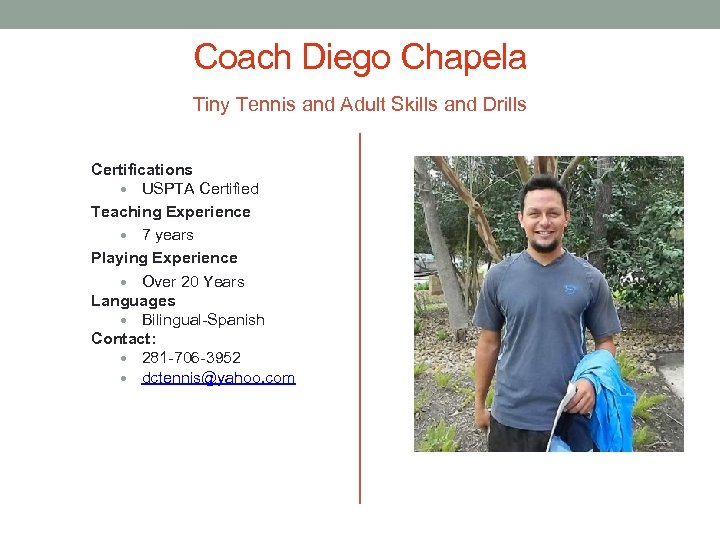 Coach Diego Chapela

Tiny Tennis and Adult Skills and Drills

Certifications
- USPTA Certified

Teaching Experience
- 7 years

Playing Experience
- Over 20 Years

Languages
- Bilingual-Spanish

Contact:
- 281-706-3952
- dctennis@yahoo.com